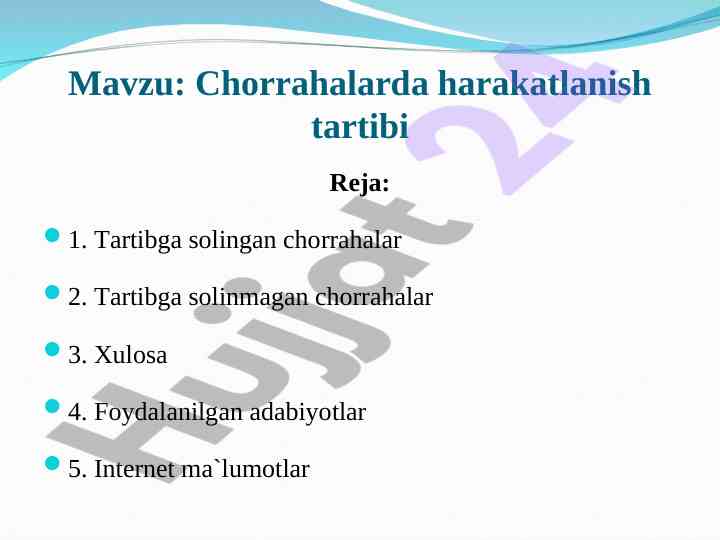 Mavzu: Chorrahalarda harakatlanish tartibi

Reja:

1. Tartibga solingan chorrahalar

2. Tartibga solinmagan chorrahalar

3. Xulosa

4. Foydalanilgan adabiyotlar

5. Internet ma`lumotlar

Hujjat 24